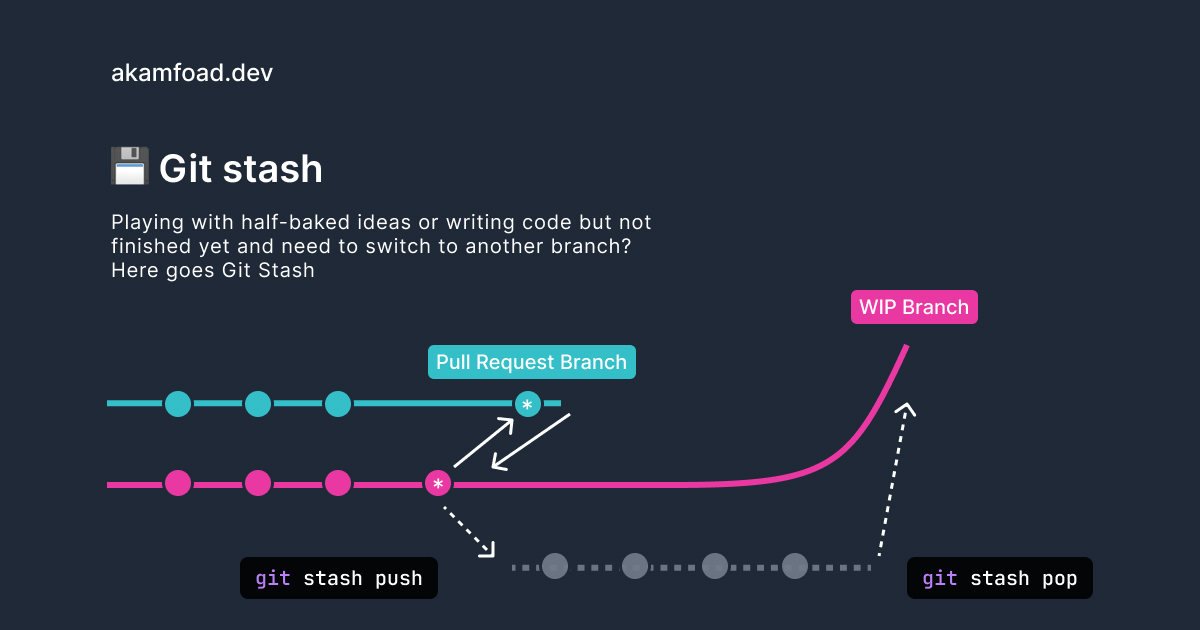 akamfoad.dev

💾 Git stash

Playing with half-baked ideas or writing code but not finished yet and need to switch to another branch? Here goes Git Stash

WIP Branch

Pull Request Branch

*

*

git stash push

git stash pop